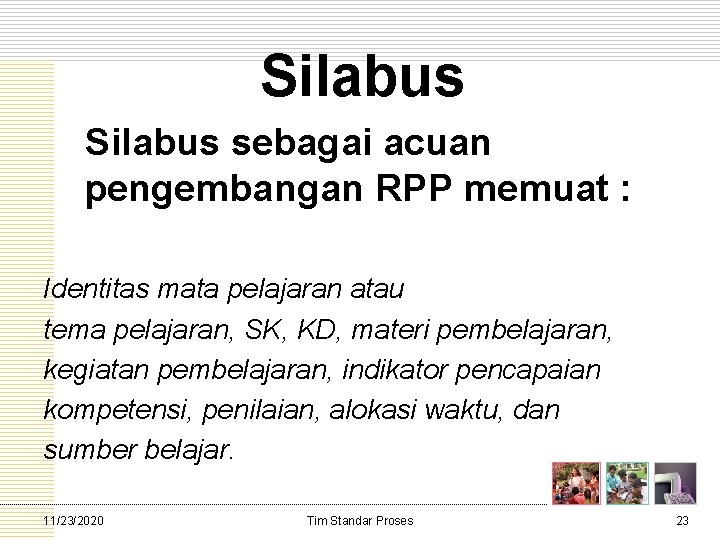 Silabus

Silabus sebagai acuan pengembangan RPP memuat :

Identitas mata pelajaran atau tema pelajaran, SK, KD, materi pembelajaran, kegiatan pembelajaran, indikator pencapaian kompetensi, penilaian, alokasi waktu, dan sumber belajar.

11/23/2020 Tim Standar Proses 23